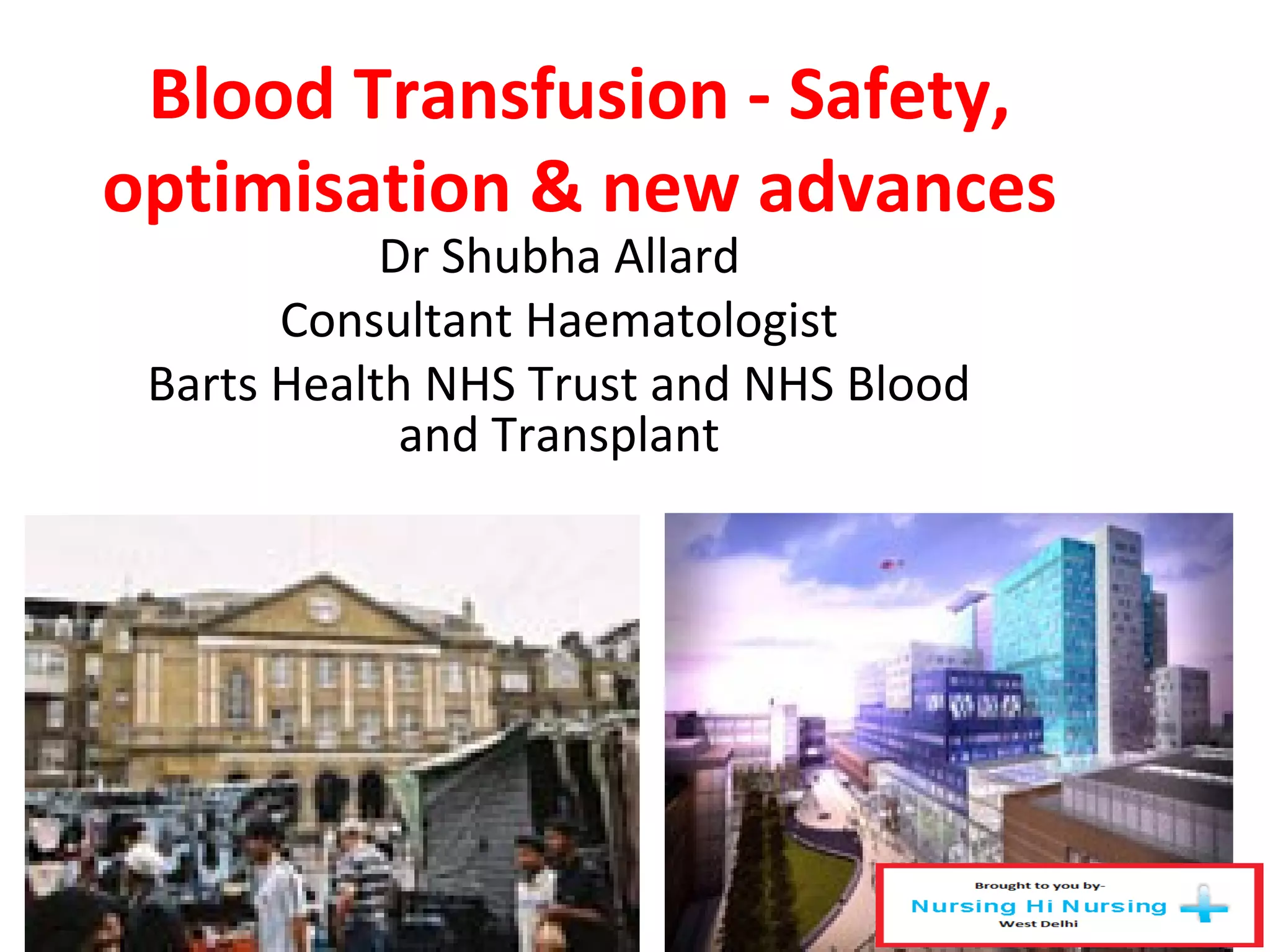 Blood Transfusion - Safety, optimisation & new advances

Dr Shubha Allard

Consultant Haematologist

Barts Health NHS Trust and NHS Blood and Transplant

Brought to you by-
Nursing Hi Nursing
West Delhi